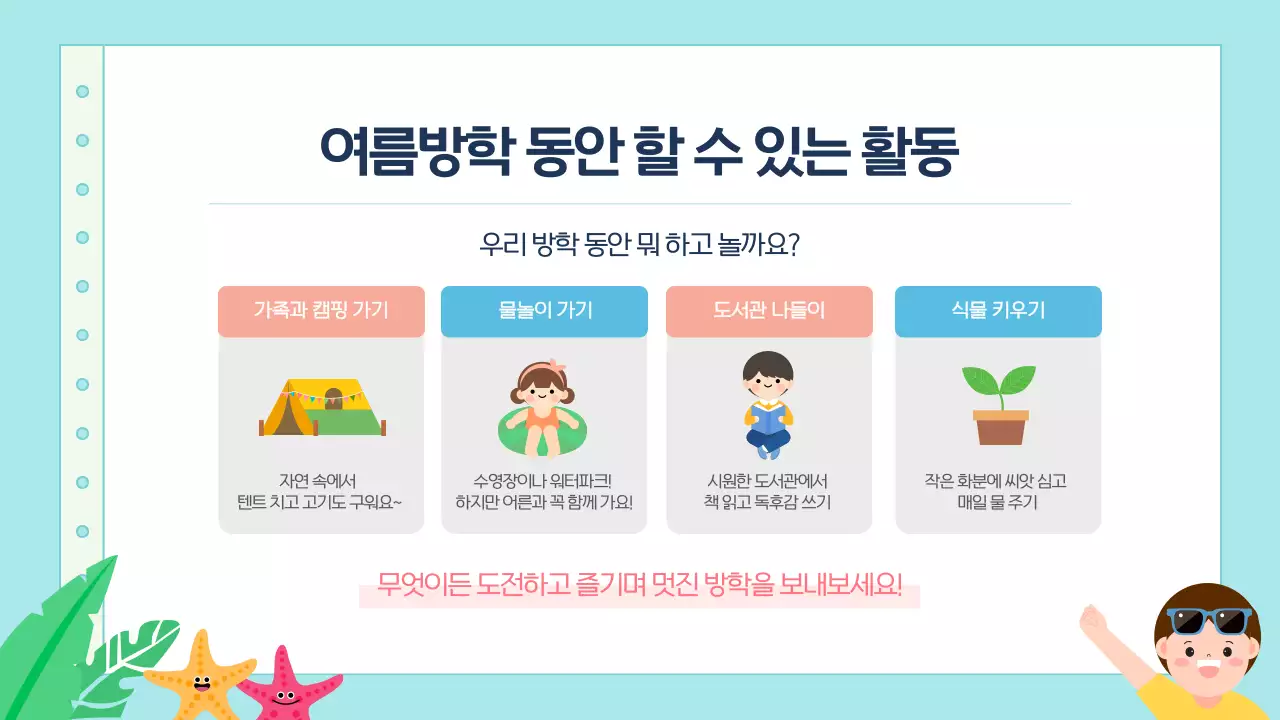 여름방학 동안 할 수 있는 활동

우리 방학 동안 뭐 하고 놀까요?

가족과 캠핑 가기

자연 속에서
텐트 치고 고기도 구워요~

물놀이 가기

수영장이나 워터파크!
하지만 어른과 꼭 함께 가요!

도서관 나들이

시원한 도서관에서
책 읽고 독후감 쓰기

식물 키우기

작은 화분에 씨앗 심고
매일 물 주기

무엇이든 도전하고 즐기며 멋진 방학을 보내보세요!